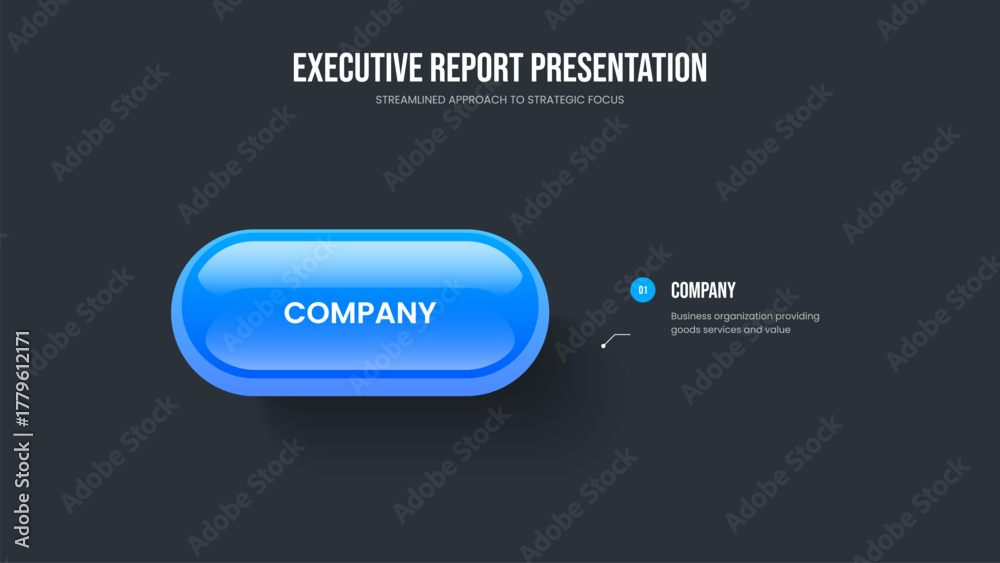 EXECUTIVE REPORT PRESENTATION
STREAMLINED APPROACH TO STRATEGIC FOCUS

COMPANY

01 COMPANY
Business organization providing goods services and value

Adobe Stock | #1779612171